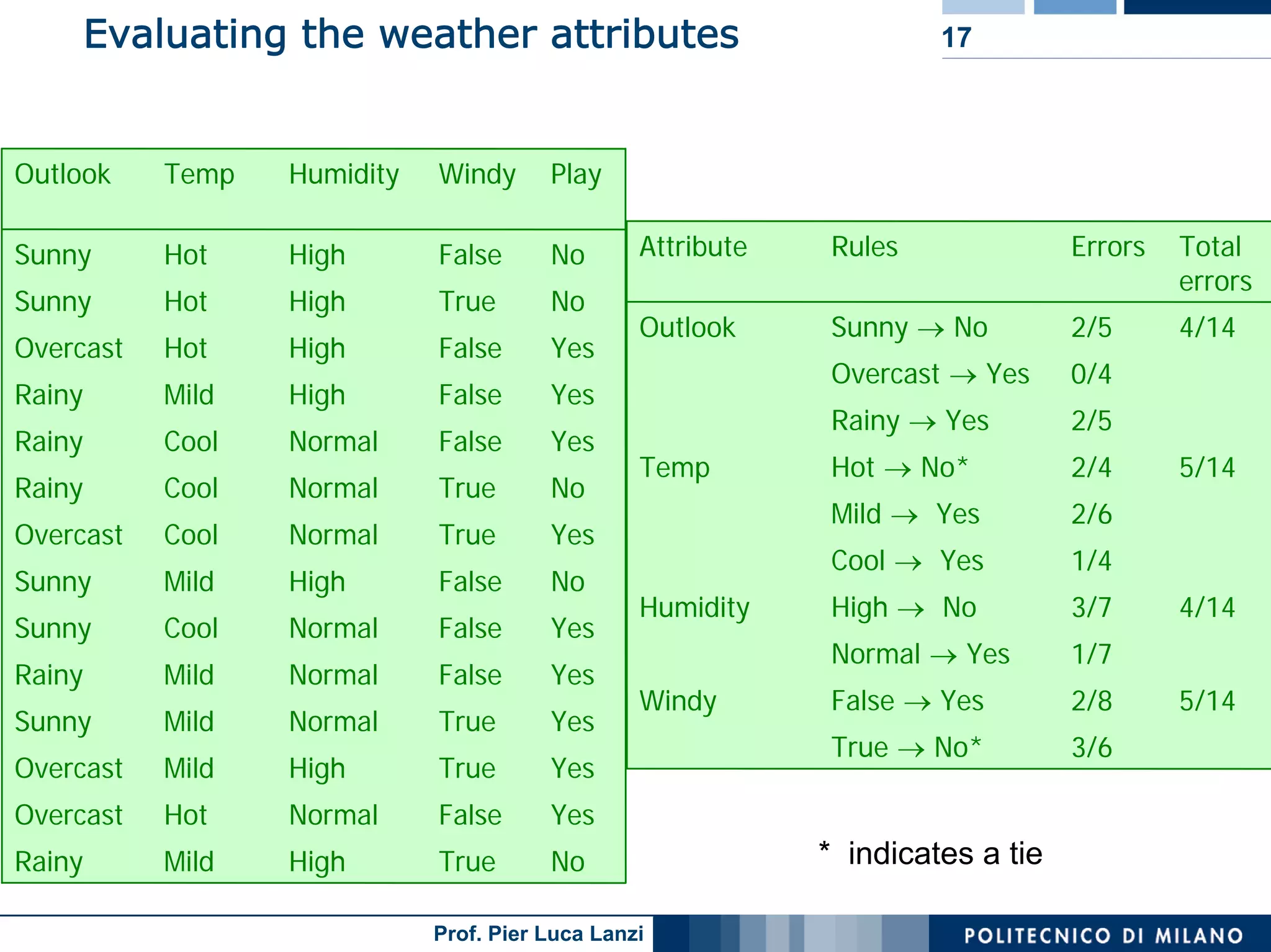 Evaluating the weather attributes

17

| Outlook | Temp | Humidity | Windy | Play |
|---|---|---|---|---|
| Sunny | Hot | High | False | No |
| Sunny | Hot | High | True | No |
| Overcast | Hot | High | False | Yes |
| Rainy | Mild | High | False | Yes |
| Rainy | Cool | Normal | False | Yes |
| Rainy | Cool | Normal | True | No |
| Overcast | Cool | Normal | True | Yes |
| Sunny | Mild | High | False | No |
| Sunny | Cool | Normal | False | Yes |
| Rainy | Mild | Normal | False | Yes |
| Sunny | Mild | Normal | True | Yes |
| Overcast | Mild | High | True | Yes |
| Overcast | Hot | Normal | False | Yes |
| Rainy | Mild | High | True | No |

| Attribute | Rules | Errors | Total errors |
|---|---|---|---|
| Outlook | Sunny $\rightarrow$ No | 2/5 | 4/14 |
| | Overcast $\rightarrow$ Yes | 0/4 | |
| | Rainy $\rightarrow$ Yes | 2/5 | |
| Temp | Hot $\rightarrow$ No* | 2/4 | 5/14 |
| | Mild $\rightarrow$ Yes | 2/6 | |
| | Cool $\rightarrow$ Yes | 1/4 | |
| Humidity | High $\rightarrow$ No | 3/7 | 4/14 |
| | Normal $\rightarrow$ Yes | 1/7 | |
| Windy | False $\rightarrow$ Yes | 2/8 | 5/14 |
| | True $\rightarrow$ No* | 3/6 | |

* indicates a tie

Prof. Pier Luca Lanzi

POLITECNICO DI MILANO